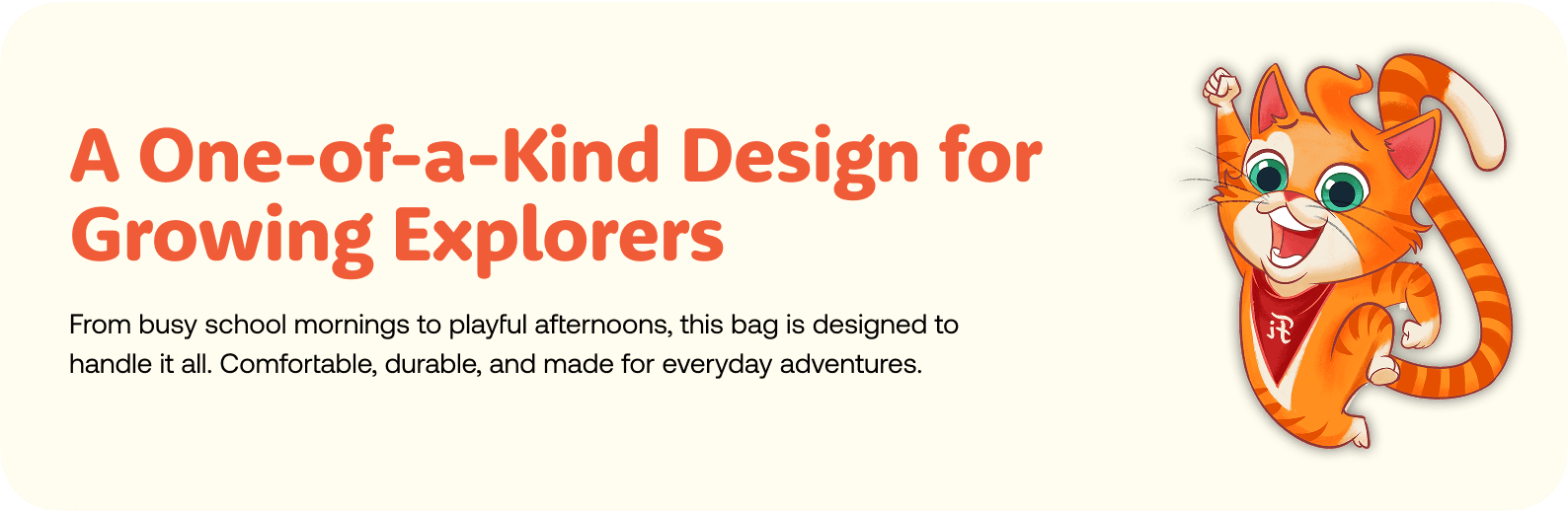 A One-of-a-Kind Design for Growing Explorers

From busy school mornings to playful afternoons, this bag is designed to handle it all. Comfortable, durable, and made for everyday adventures.